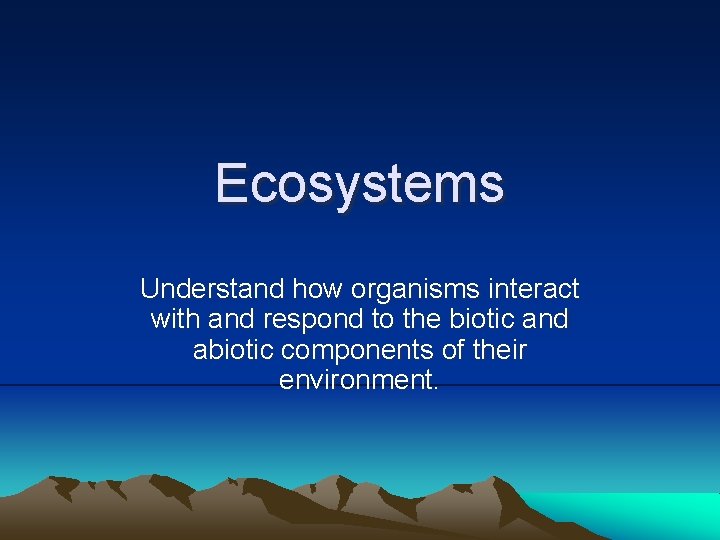 Ecosystems

Understand how organisms interact with and respond to the biotic and abiotic components of their environment.